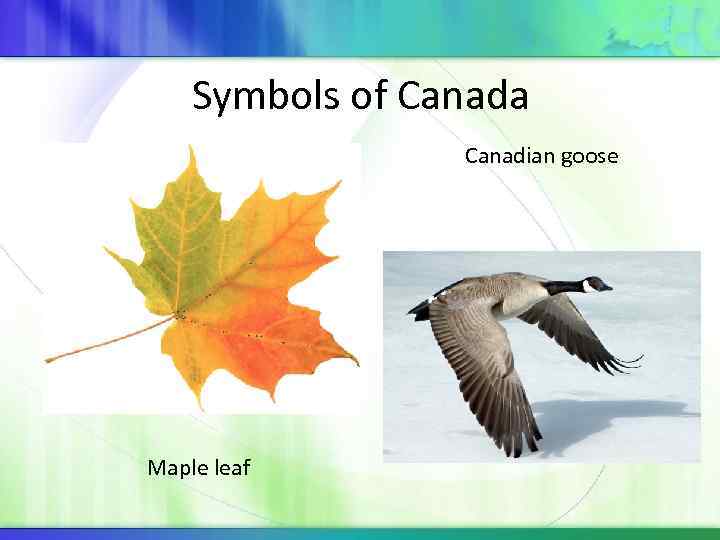 Symbols of Canada

Canadian goose

Maple leaf